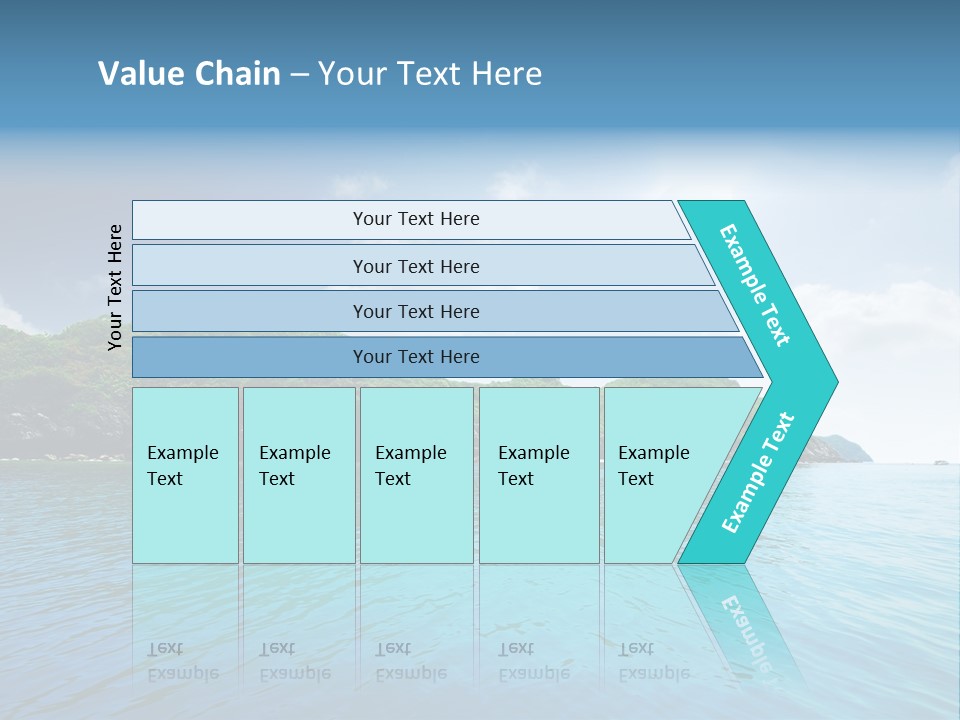 Value Chain – Your Text Here

Your Text Here

Your Text Here

Your Text Here

Your Text Here

Your Text Here

Example Text

Example Text

Example Text

Example Text

Example Text

Example Text

Example Text